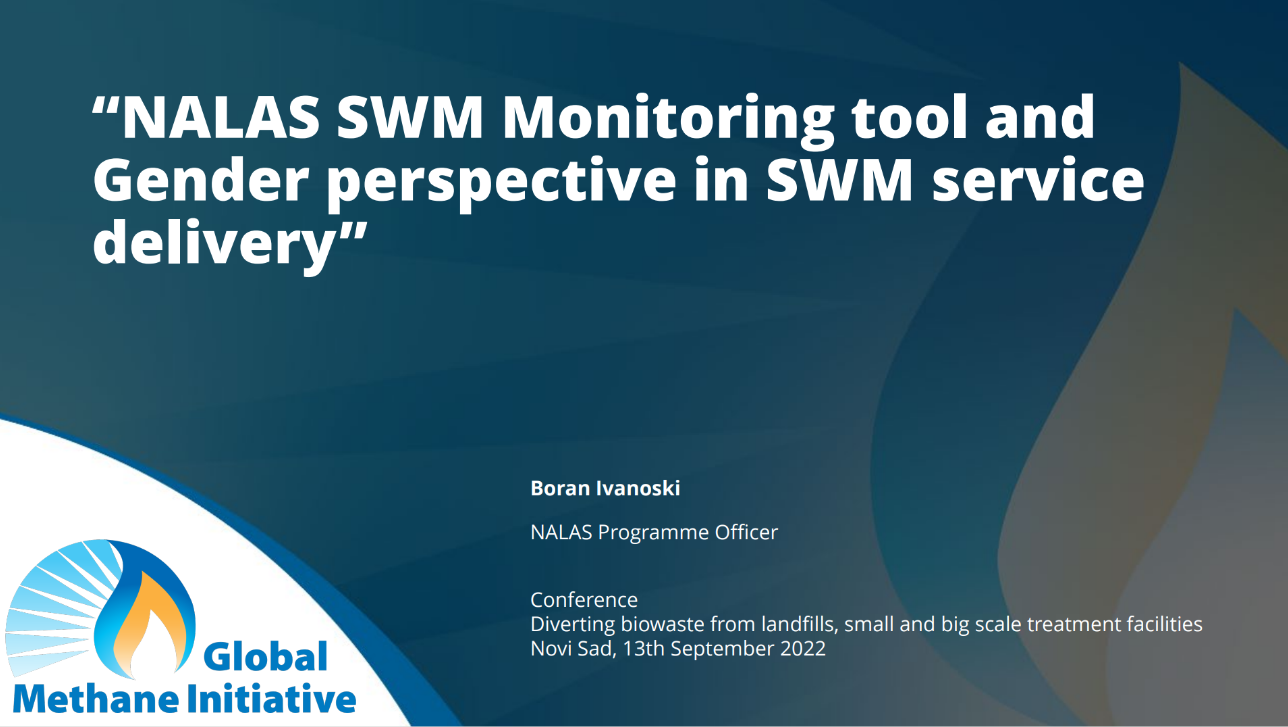 “NALAS SWM Monitoring tool and Gender perspective in SWM service delivery”

Boran Ivanoski

NALAS Programme Officer

Conference
Diverting biowaste from landfills, small and big scale treatment facilities
Novi Sad, 13th September 2022

Global Methane Initiative